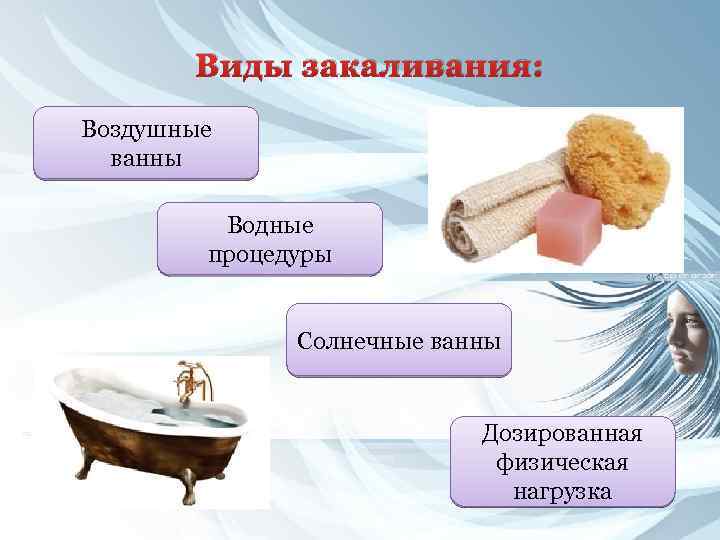 Виды закаливания:

Воздушные ванны

Водные процедуры

Солнечные ванны

Дозированная физическая нагрузка